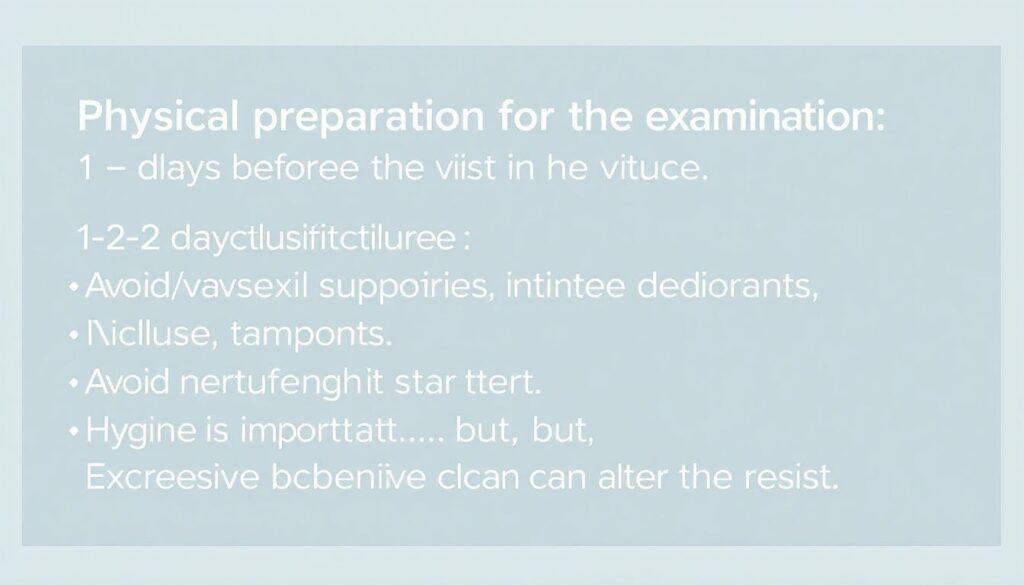 Physical preparation for the examination:
1 – dlays beforee the viist in he vituce.

1-2-2 dayctlusifitctiluree:
• Avoid/vavsexil suppoiries, intintee dediorants,
• Nclluse, tamponts.
• Avoid nertufenghit star ttert.
• Hygine is importtatt..... but, but,
Excreesive bcbeniive clcan can alter the resist.